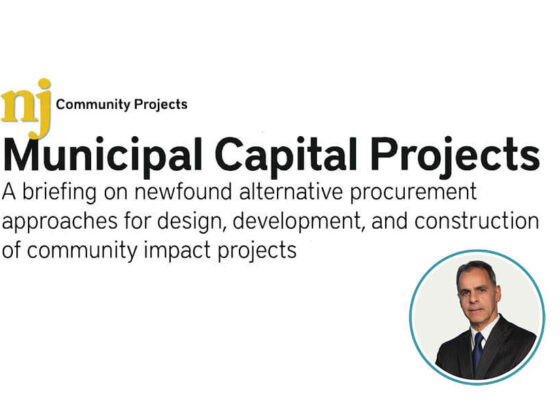 nj Community Projects

Municipal Capital Projects

A briefing on newfound alternative procurement approaches for design, development, and construction of community impact projects